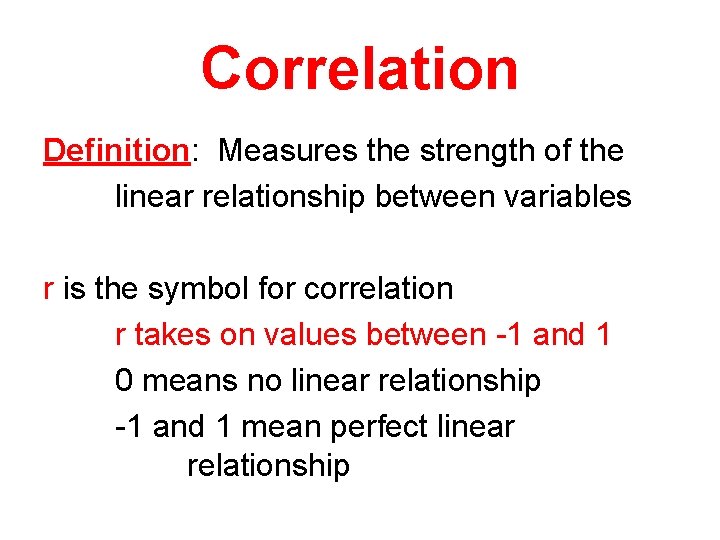 Correlation

Definition: Measures the strength of the linear relationship between variables

r is the symbol for correlation

r takes on values between -1 and 1

0 means no linear relationship

-1 and 1 mean perfect linear relationship